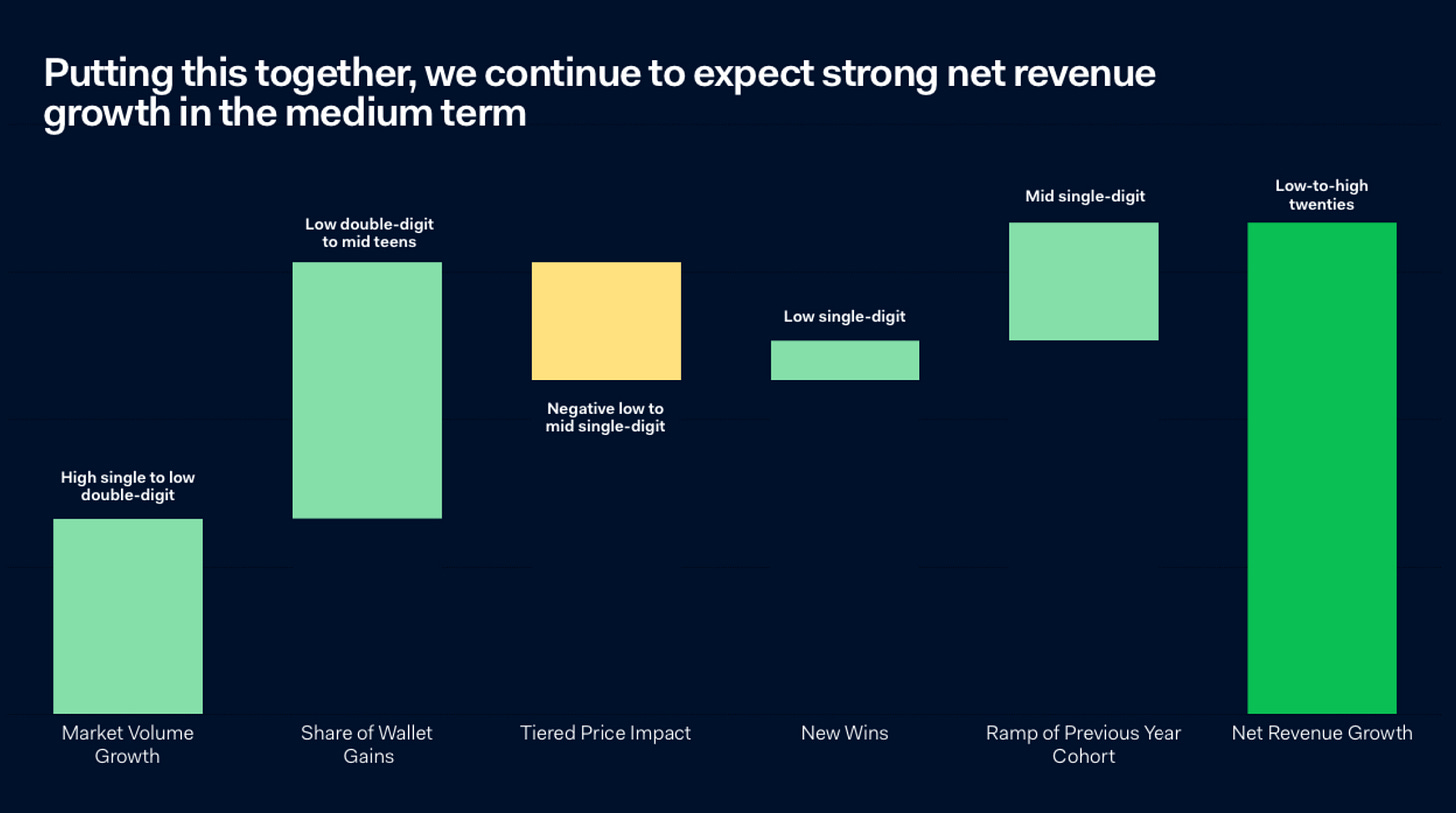 Putting this together, we continue to expect strong net revenue growth in the medium term

High single to low double-digit

Low double-digit to mid teens

Negative low to mid single-digit

Low single-digit

Mid single-digit

Low-to-high twenties

Market Volume Growth

Share of Wallet Gains

Tiered Price Impact

New Wins

Ramp of Previous Year Cohort

Net Revenue Growth